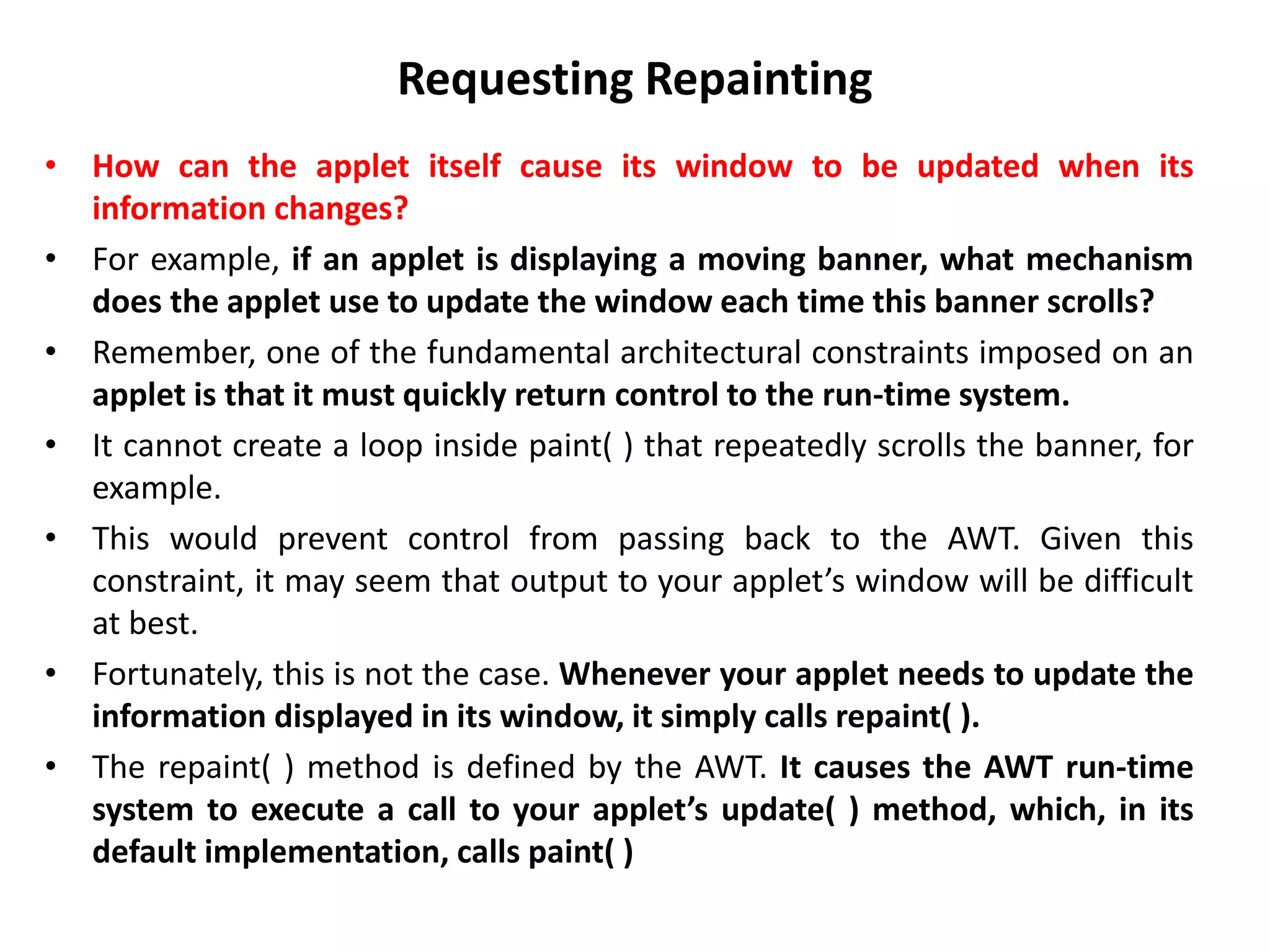 Requesting Repainting

• How can the applet itself cause its window to be updated when its information changes?

• For example, if an applet is displaying a moving banner, what mechanism does the applet use to update the window each time this banner scrolls?

• Remember, one of the fundamental architectural constraints imposed on an applet is that it must quickly return control to the run-time system.

• It cannot create a loop inside paint( ) that repeatedly scrolls the banner, for example.

• This would prevent control from passing back to the AWT. Given this constraint, it may seem that output to your applet's window will be difficult at best.

• Fortunately, this is not the case. Whenever your applet needs to update the information displayed in its window, it simply calls repaint( ).

• The repaint( ) method is defined by the AWT. It causes the AWT run-time system to execute a call to your applet's update( ) method, which, in its default implementation, calls paint( )